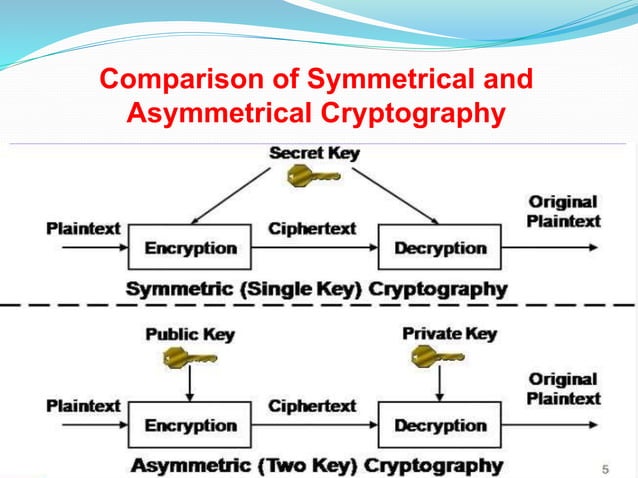 Comparison of Symmetrical and Asymmetrical Cryptography

Secret Key

Plaintext

Encryption

Ciphertext

Decryption

Original Plaintext

Symmetric (Single Key) Cryptography

Public Key

Private Key

Plaintext

Encryption

Ciphertext

Decryption

Original Plaintext

Asymmetric (Two Key) Cryptography

5